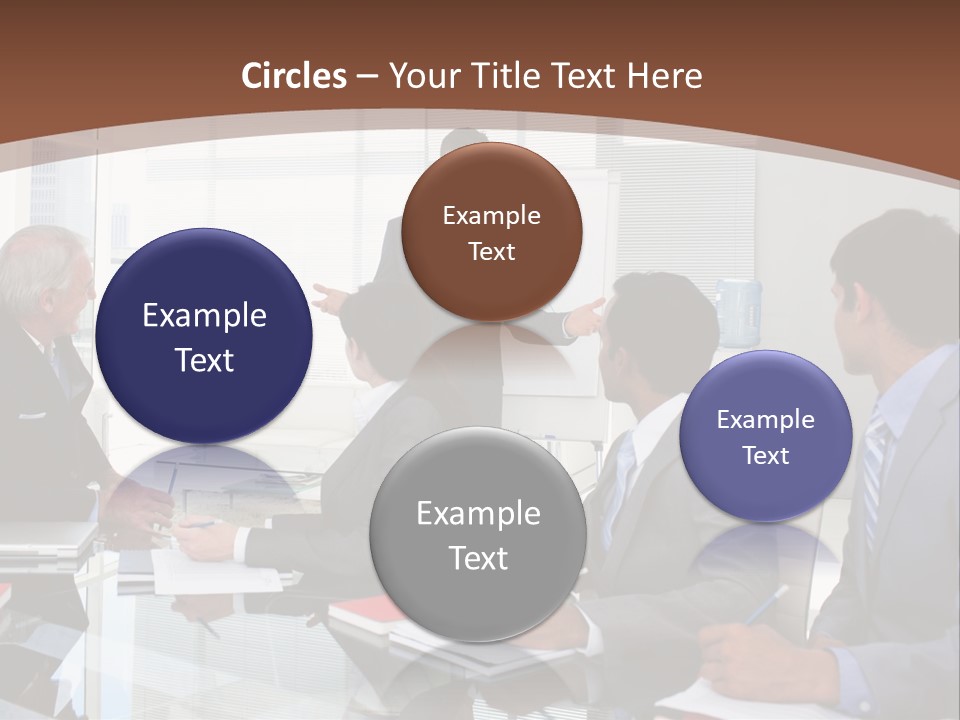 Circles – Your Title Text Here

Example Text

Example Text

Example Text

Example Text